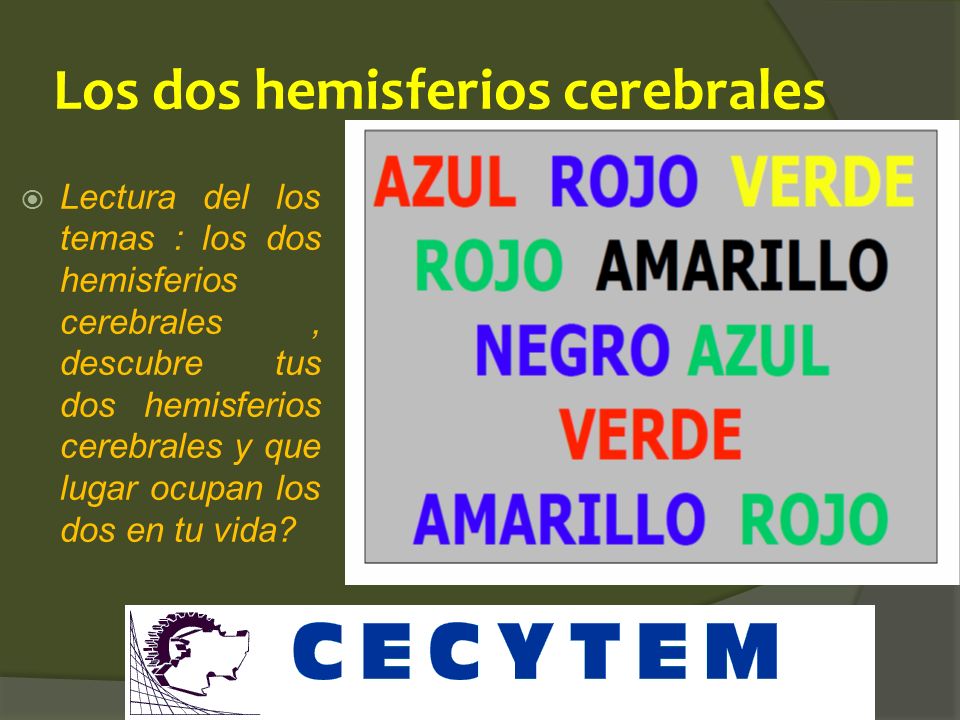 Los dos hemisferios cerebrales

Lectura del los temas : los dos hemisferios cerebrales , descubre tus dos hemisferios cerebrales y que lugar ocupan los dos en tu vida?

AZUL ROJO VERDE
ROJO AMARILLO
NEGRO AZUL
VERDE
AMARILLO ROJO

CECYTEM